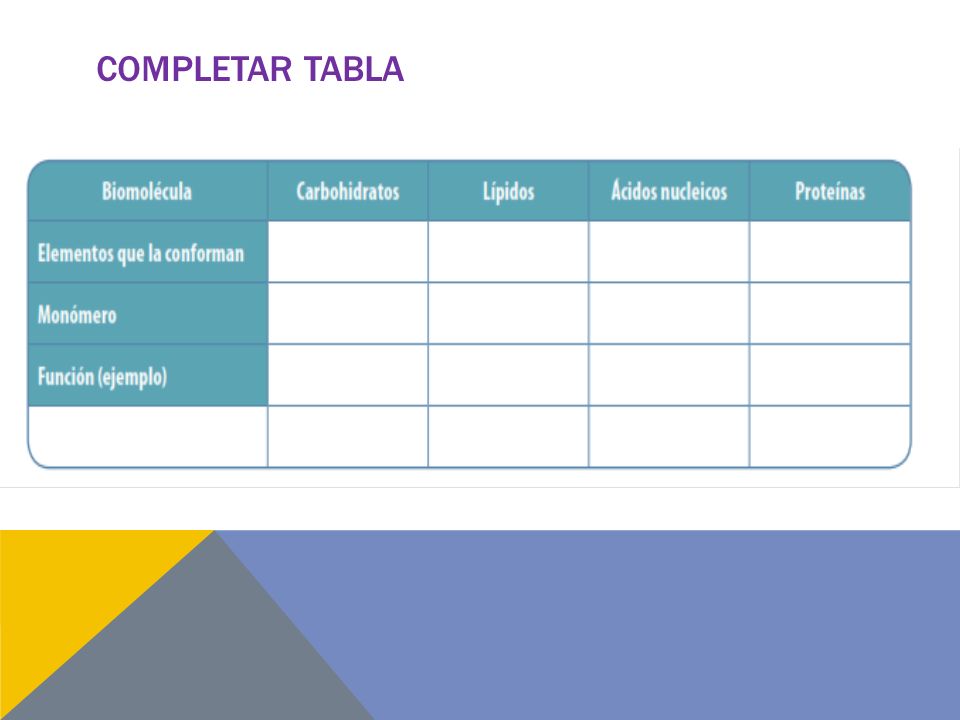 COMPLETAR TABLA

| Biomolécula | Carbohidratos | Lípidos | Ácidos nucleicos | Proteínas |
|---|---|---|---|---|
| Elementos que la conforman | | | | |
| Monómero | | | | |
| Función (ejemplo) | | | | |
| | | | | |